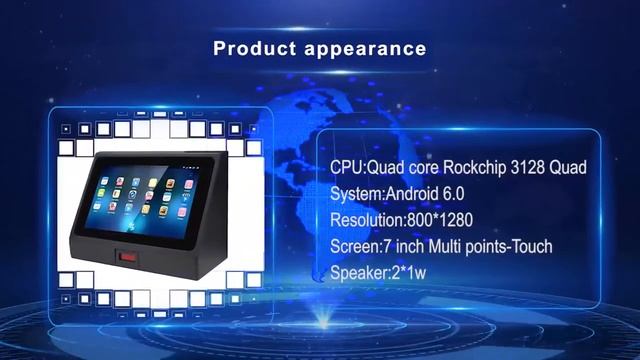 Product appearance

CPU:Quad core Rockchip 3128 Quad
System:Android 6.0
Resolution:800*1280
Screen:7 inch Multi points-Touch
Speaker:2*1w